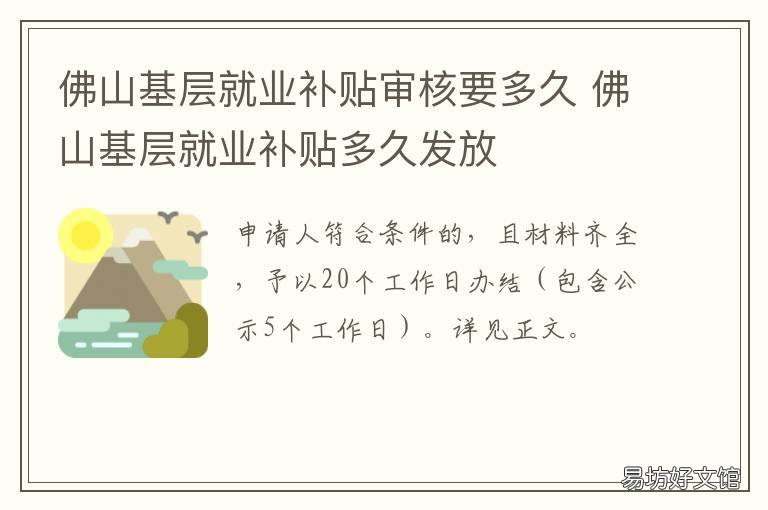 佛山基层就业补贴审核要多久 佛山基层就业补贴多久发放

申请人符合条件的，且材料齐全，予以20个工作日办结（包含公示5个工作日）。详见正文。

易坊好文馆